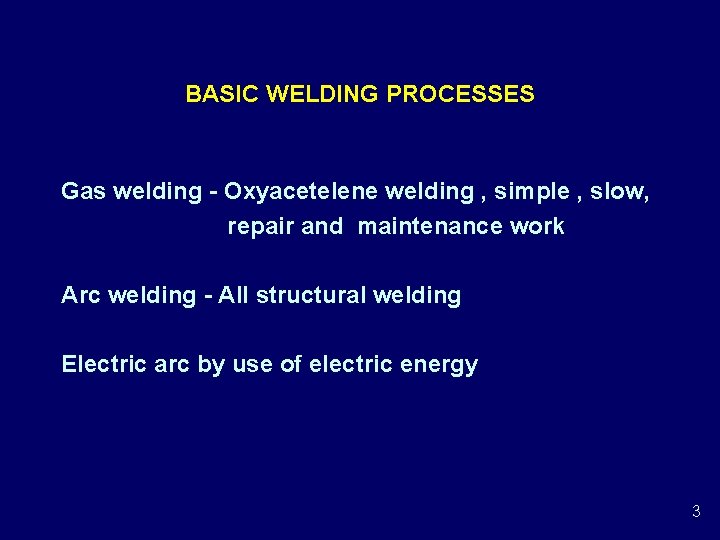 BASIC WELDING PROCESSES

Gas welding - Oxyacetelene welding , simple , slow, repair and maintenance work

Arc welding - All structural welding

Electric arc by use of electric energy

3